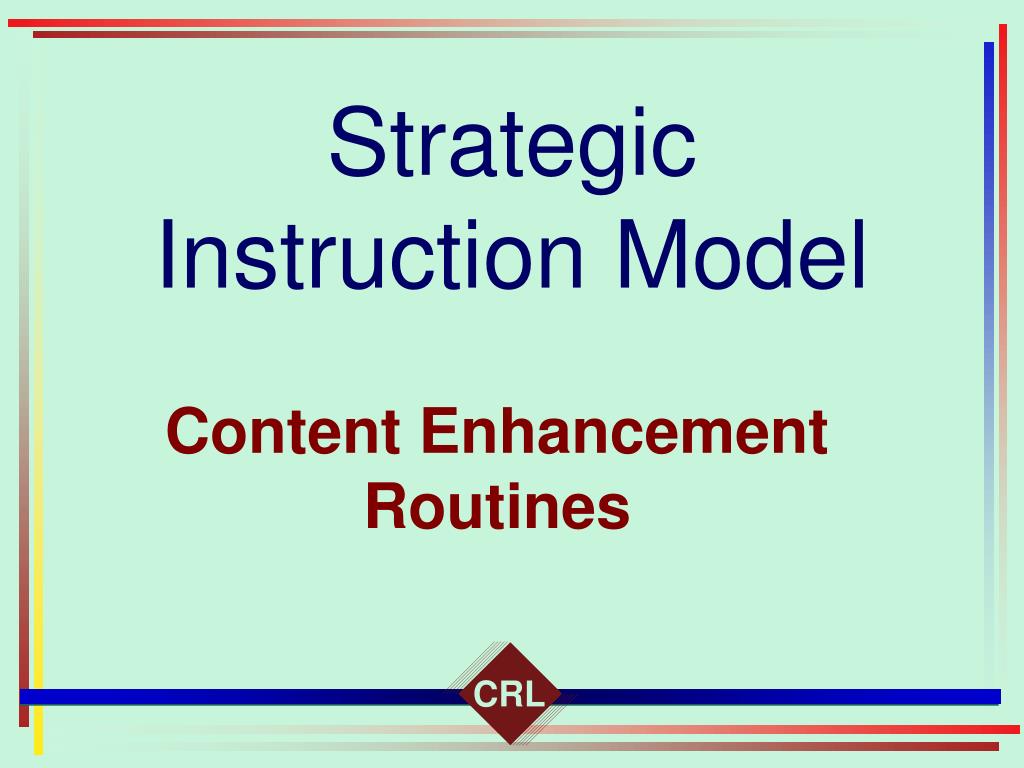 Strategic Instruction Model

Content Enhancement Routines

CRL